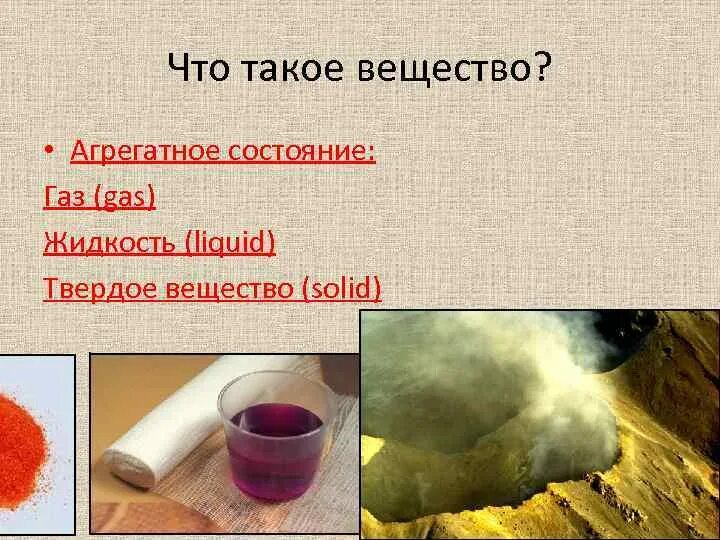 Что такое вещество?

• Агрегатное состояние:

Газ (gas)

Жидкость (liquid)

Твердое вещество (solid)